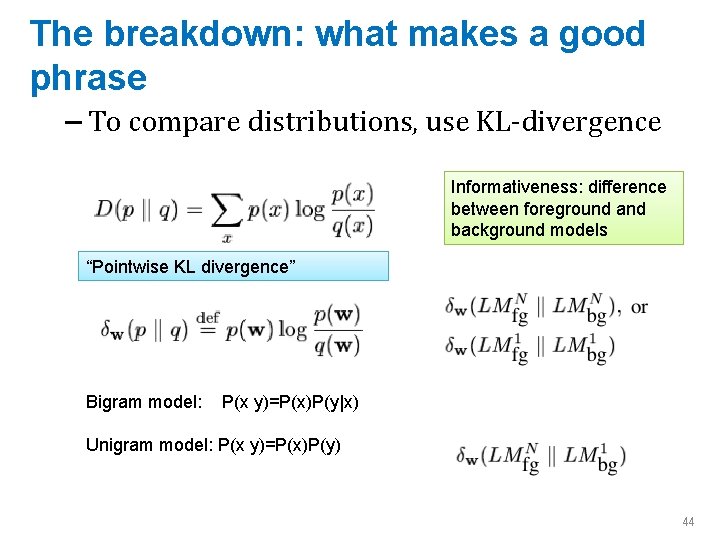 The breakdown: what makes a good phrase

– To compare distributions, use KL-divergence

$D(p \parallel q) = \sum_{x} p(x) \log \frac{p(x)}{q(x)}$

Informativeness: difference between foreground and background models

“Pointwise KL divergence”

$\delta_{\mathbf{w}}(p \parallel q) \stackrel{\text{def}}{=} p(\mathbf{w}) \log \frac{p(\mathbf{w})}{q(\mathbf{w})}$

$\delta_{\mathbf{w}}(LM_{\text{fg}}^{N} \parallel LM_{\text{bg}}^{N})$, or
$\delta_{\mathbf{w}}(LM_{\text{fg}}^{1} \parallel LM_{\text{bg}}^{1})$

Bigram model: P(x y)=P(x)P(y|x)

Unigram model: P(x y)=P(x)P(y)

$\delta_{\mathbf{w}}(LM_{\text{fg}}^{N} \parallel LM_{\text{bg}}^{1})$

44